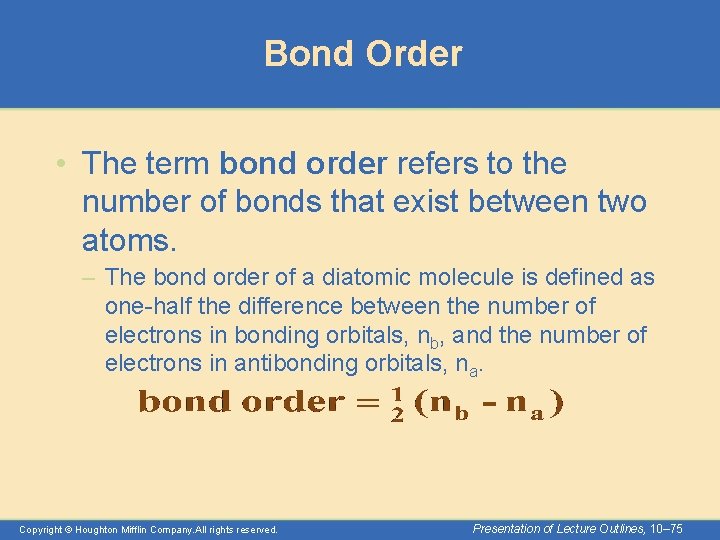 Bond Order

• The term bond order refers to the number of bonds that exist between two atoms.

– The bond order of a diatomic molecule is defined as one-half the difference between the number of electrons in bonding orbitals, $n_b$, and the number of electrons in antibonding orbitals, $n_a$.

$\text{bond order} = \frac{1}{2}(n_b - n_a)$

Copyright © Houghton Mifflin Company.All rights reserved.

Presentation of Lecture Outlines, 10–75